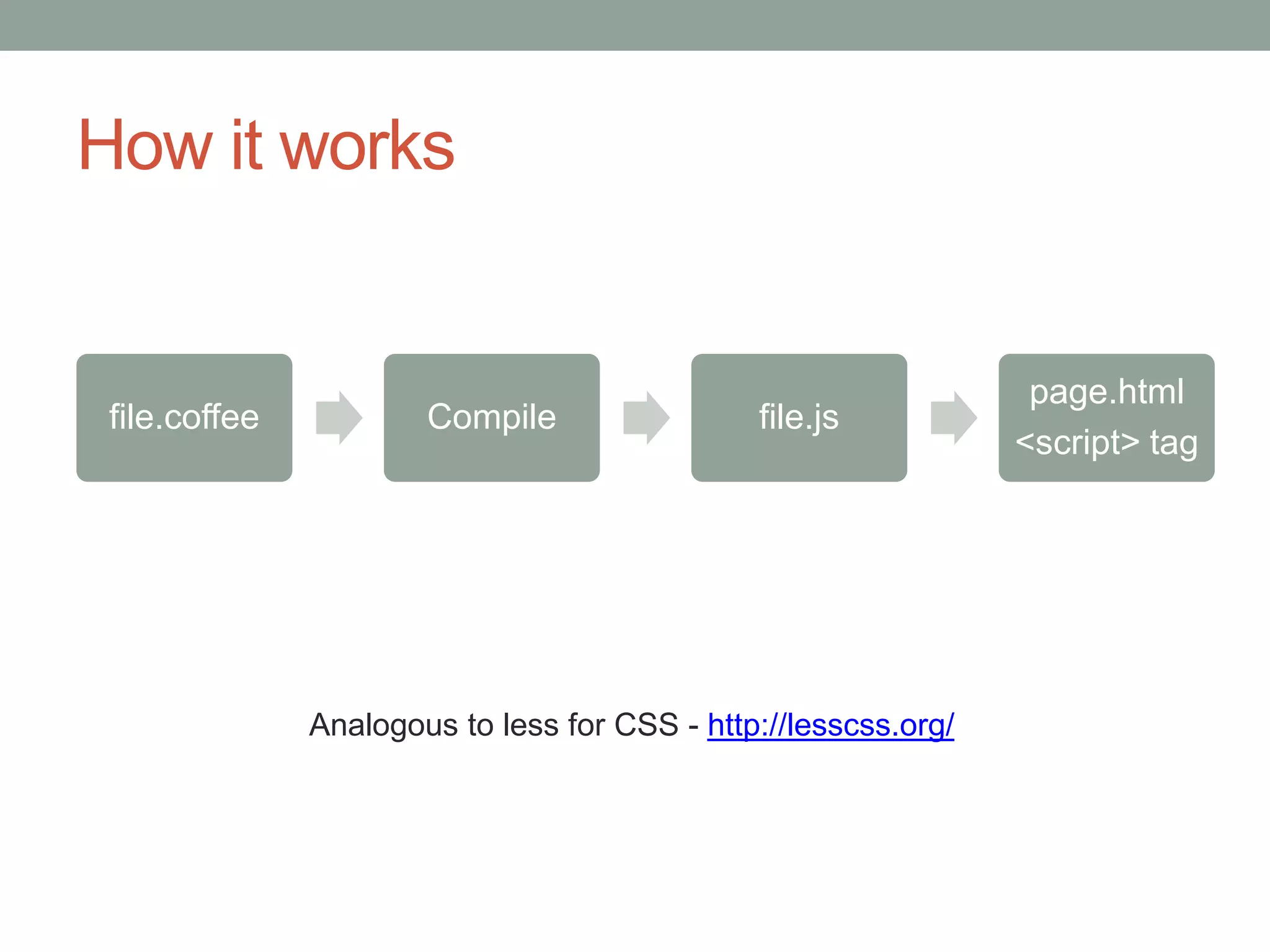 How it works

file.coffee

Compile

file.js

page.html
<script> tag

Analogous to less for CSS - http://lesscss.org/